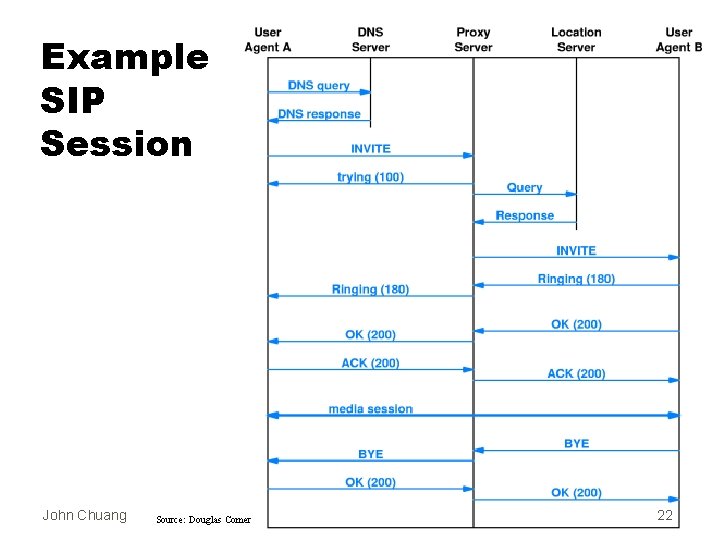 Example SIP Session

User Agent A
DNS Server
Proxy Server
Location Server
User Agent B

DNS query
DNS response
INVITE
trying (100)
Query
Response
INVITE
Ringing (180)
Ringing (180)
OK (200)
OK (200)
ACK (200)
ACK (200)
media session
BYE
BYE
OK (200)
OK (200)

John Chuang
Source: Douglas Comer
22